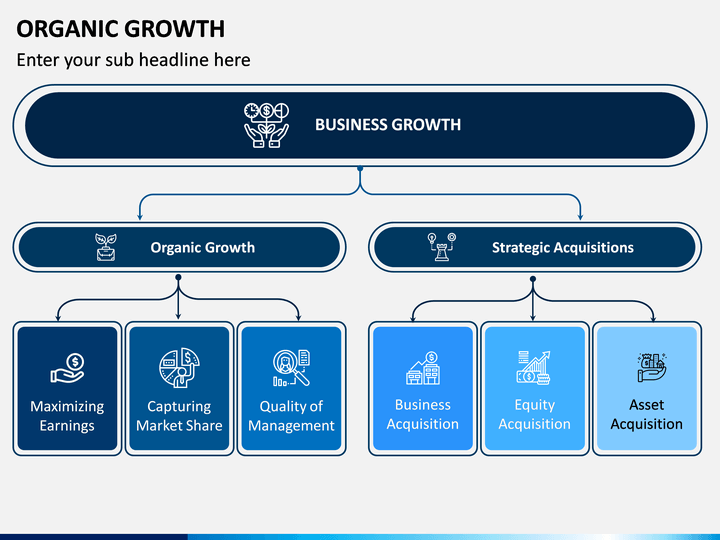 ORGANIC GROWTH

Enter your sub headline here

BUSINESS GROWTH

Organic Growth

Strategic Acquisitions

Maximizing Earnings

Capturing Market Share

Quality of Management

Business Acquisition

Equity Acquisition

Asset Acquisition